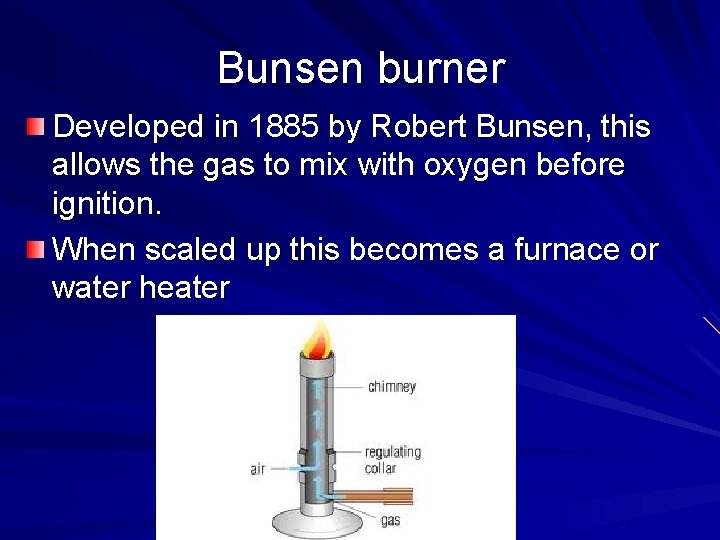 Bunsen burner

Developed in 1885 by Robert Bunsen, this allows the gas to mix with oxygen before ignition.

When scaled up this becomes a furnace or water heater

chimney

regulating collar

air

gas